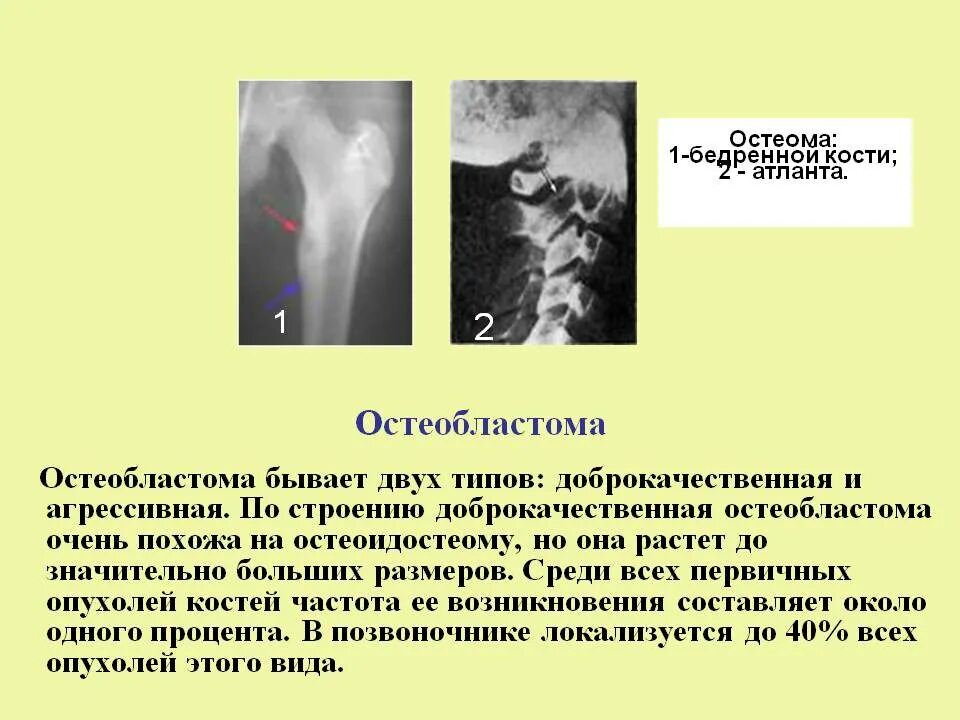 1

2

Остеома:
1-бедренной кости;
2 - атланта.

Остеобластома

Остеобластома бывает двух типов: доброкачественная и агрессивная. По строению доброкачественная остеобластома очень похожа на остеоидостеому, но она растет до значительно больших размеров. Среди всех первичных опухолей костей частота ее возникновения составляет около одного процента. В позвоночнике локализуется до 40% всех опухолей этого вида.